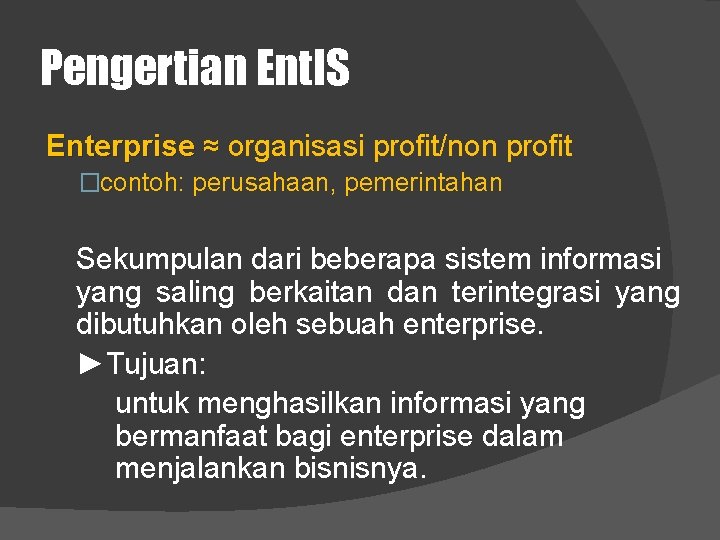 Pengertian EntIS

Enterprise ≈ organisasi profit/non profit
□contoh: perusahaan, pemerintahan

Sekumpulan dari beberapa sistem informasi yang saling berkaitan dan terintegrasi yang dibutuhkan oleh sebuah enterprise.

►Tujuan:
untuk menghasilkan informasi yang bermanfaat bagi enterprise dalam menjalankan bisnisnya.